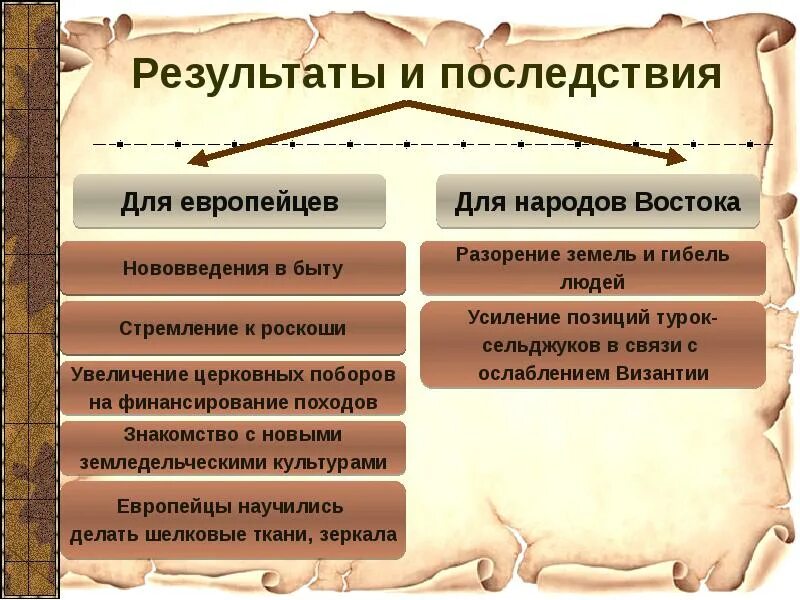 Результаты и последствия

Для европейцев

Нововведения в быту

Стремление к роскоши

Увеличение церковных поборов на финансирование походов

Знакомство с новыми земледельческими культурами

Европейцы научились делать шелковые ткани, зеркала

Для народов Востока

Разорение земель и гибель людей

Усиление позиций турок-сельджуков в связи с ослаблением Византии